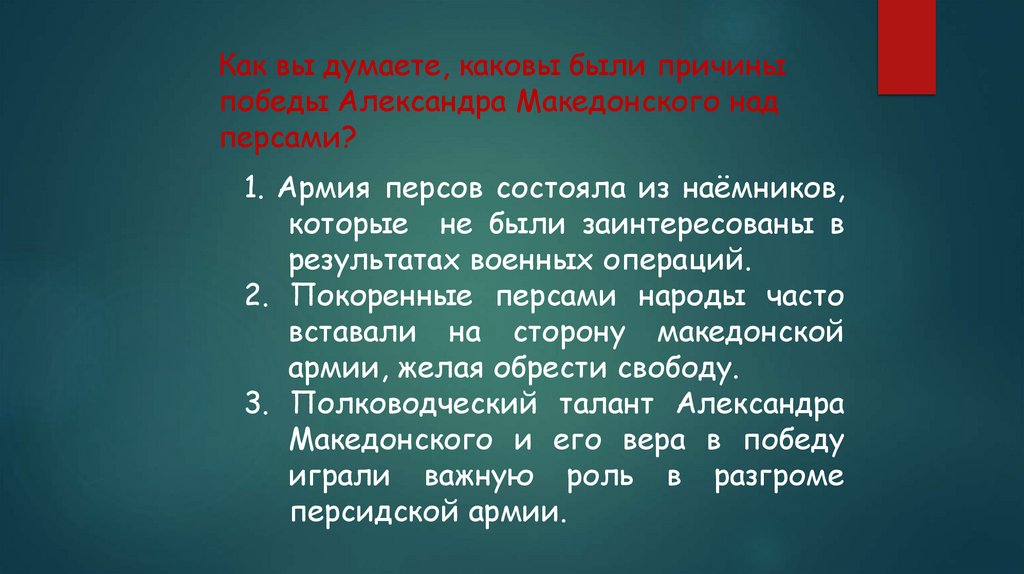 Как вы думаете, каковы были причины победы Александра Македонского над персами?

1. Армия персов состояла из наёмников, которые не были заинтересованы в результатах военных операций.
2. Покоренные персами народы часто вставали на сторону македонской армии, желая обрести свободу.
3. Полководческий талант Александра Македонского и его вера в победу играли важную роль в разгроме персидской армии.